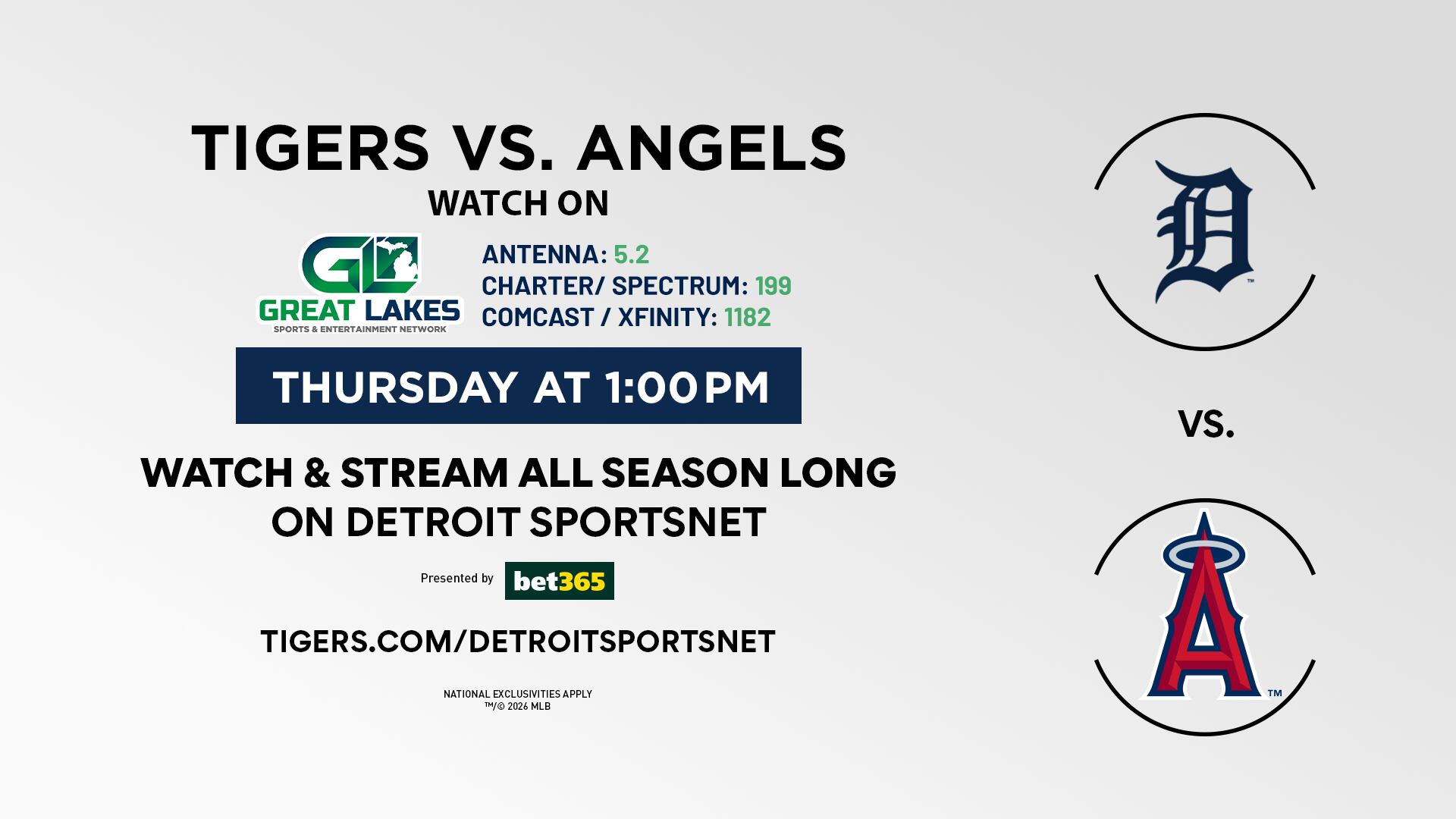 TIGERS VS. ANGELS
WATCH ON

GL
GREAT LAKES
SPORTS & ENTERTAINMENT NETWORK

ANTENNA: 5.2
CHARTER/ SPECTRUM: 199
COMCAST / XFINITY: 1182

THURSDAY AT 1:00 PM

WATCH & STREAM ALL SEASON LONG ON DETROIT SPORTSNET

Presented by bet365

TIGERS.COM/DETROITSPORTSNET

NATIONAL EXCLUSIVITIES APPLY
™/© 2026 MLB

D ™

VS.

A ™